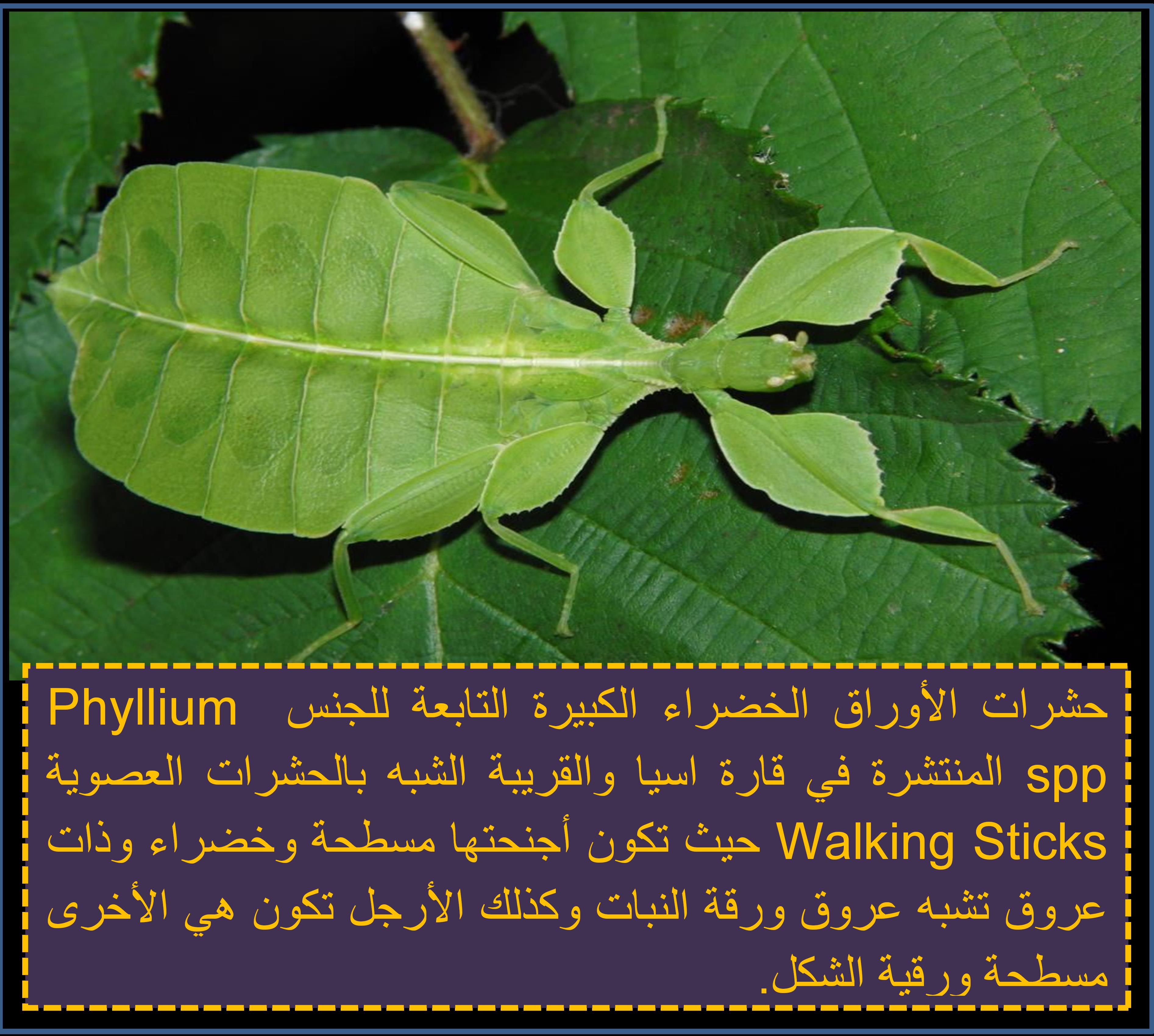 حشرات الأوراق الخضراء الكبيرة التابعة للجنس Phyllium spp المنتشرة في قارة اسيا والقريبة الشبه بالحشرات العصوية Walking Sticks حيث تكون أجنحتها مسطحة وخضراء وذات عروق تشبه عروق ورقة النبات وكذلك الأرجل تكون هي الأخرى مسطحة ورقية الشكل.